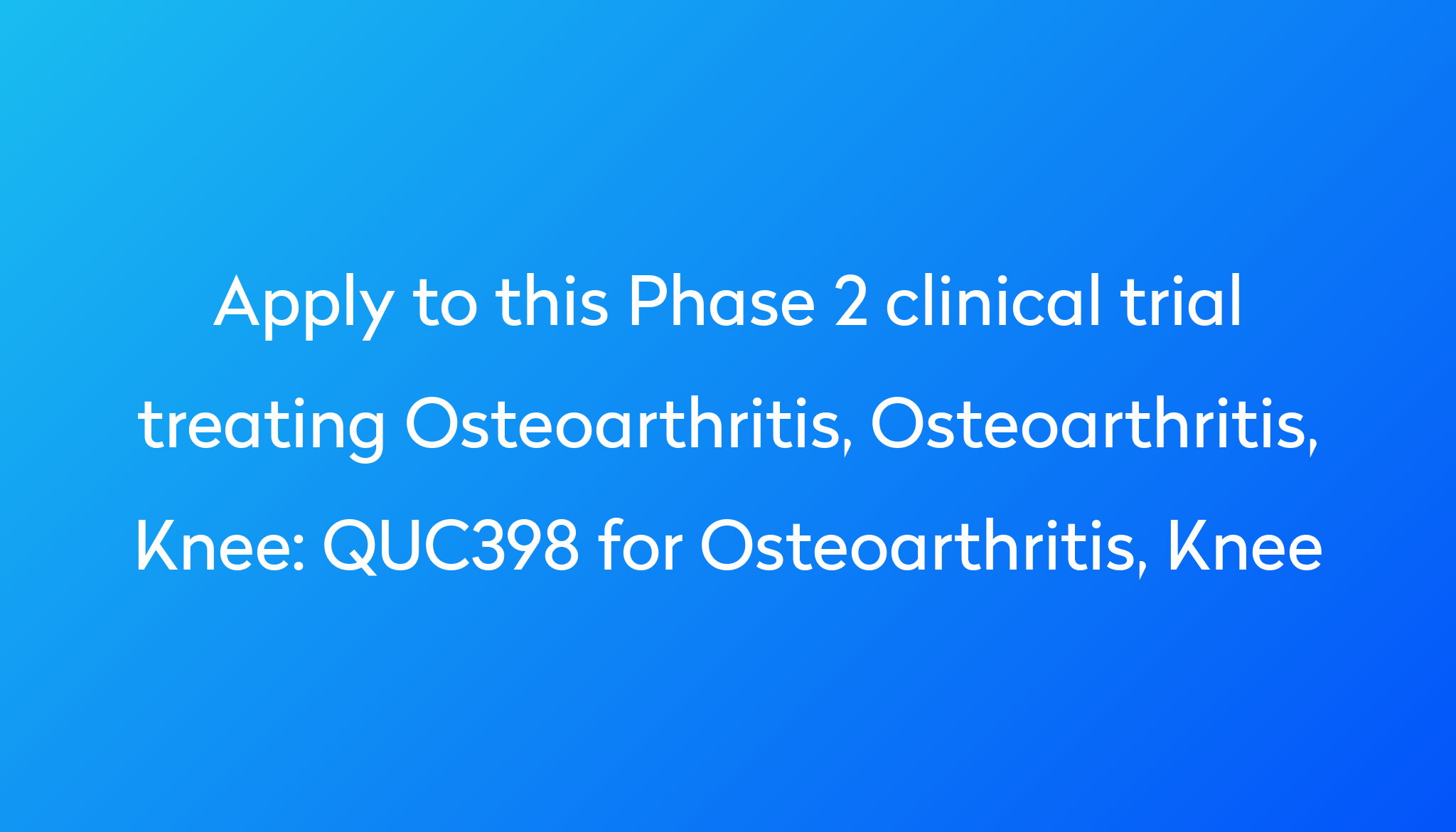 Apply to this Phase 2 clinical trial treating Osteoarthritis, Osteoarthritis, Knee: QUC398 for Osteoarthritis, Knee